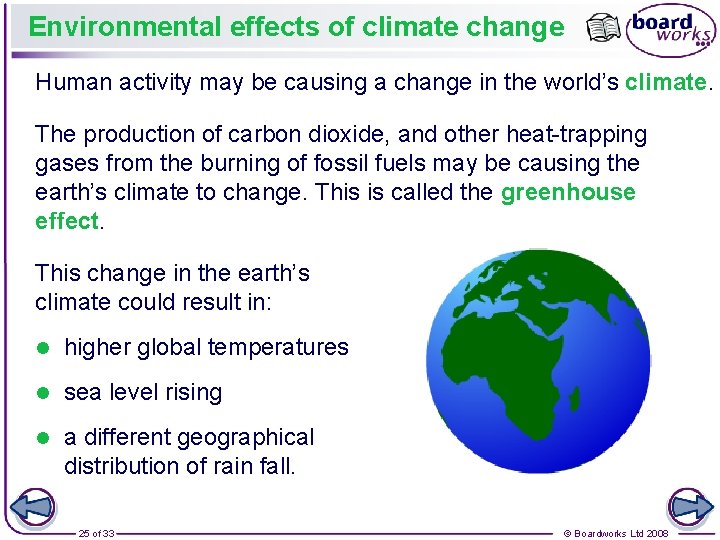 Environmental effects of climate change

board works

Human activity may be causing a change in the world's climate.

The production of carbon dioxide, and other heat-trapping gases from the burning of fossil fuels may be causing the earth's climate to change. This is called the greenhouse effect.

This change in the earth's climate could result in:

- higher global temperatures
- sea level rising
- a different geographical distribution of rain fall.

25 of 33

© Boardworks Ltd 2008